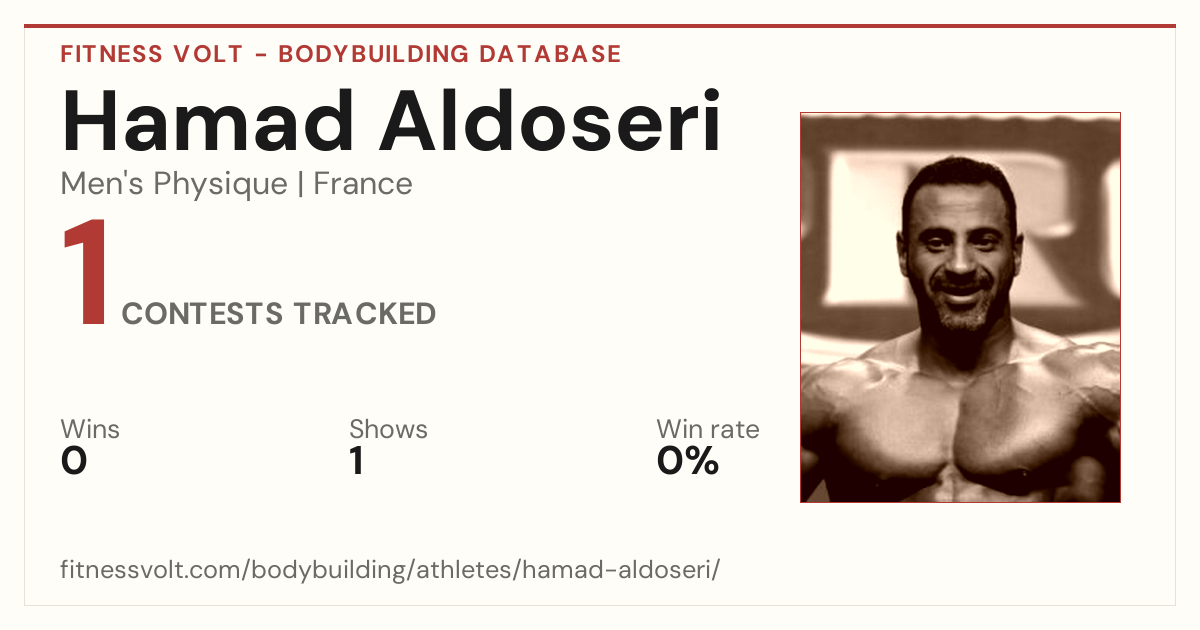 FITNESS VOLT - BODYBUILDING DATABASE

Hamad Aldoseri

Men's Physique | France

1 CONTESTS TRACKED

Wins
0

Shows
1

Win rate
0%

fitnessvolt.com/bodybuilding/athletes/hamad-aldoseri/